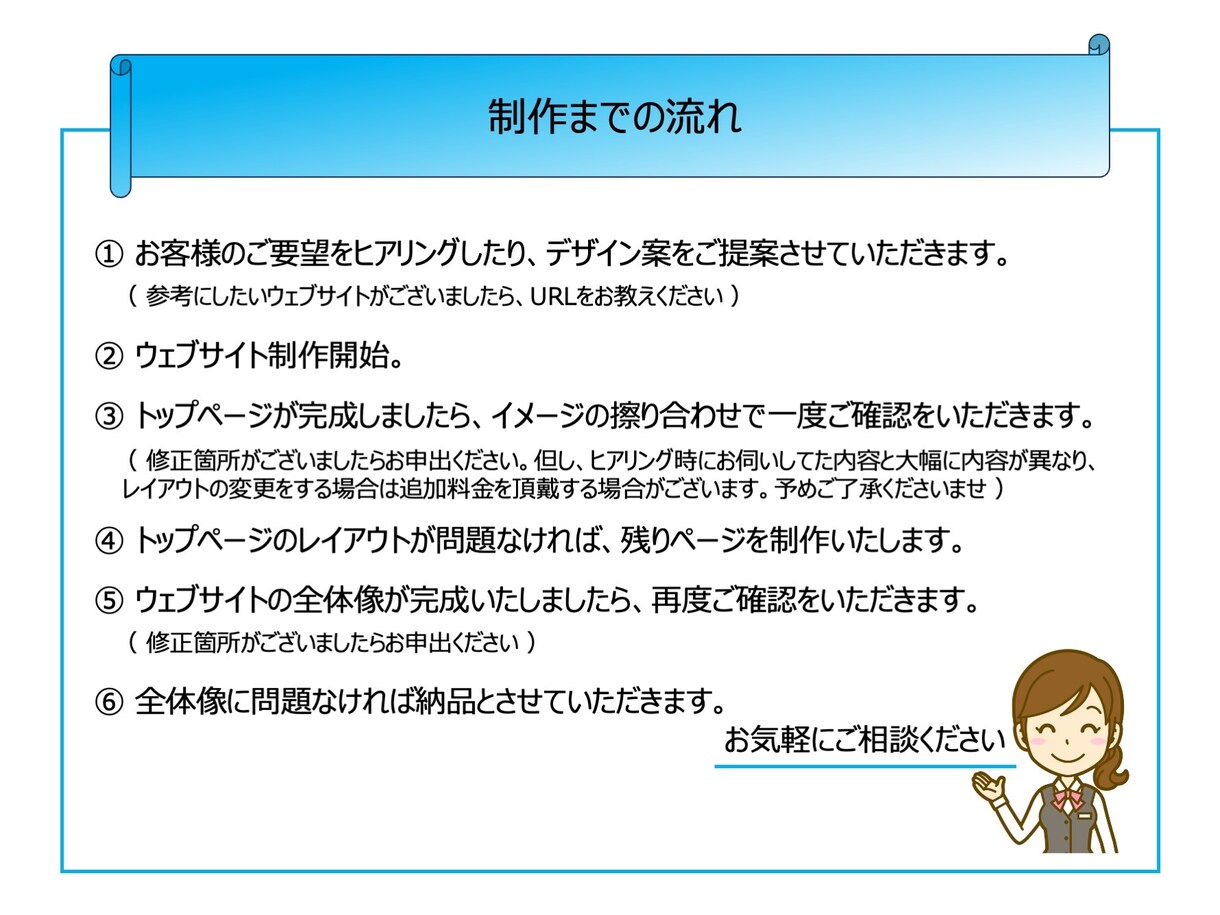 制作までの流れ

① お客様のご要望をヒアリングしたり、デザイン案をご提案させていただきます。
（ 参考にしたいウェブサイトがございましたら、URLをお教えください ）

② ウェブサイト制作開始。

③ トップページが完成しましたら、イメージの擦り合わせで一度ご確認をいただきます。
（ 修正箇所がございましたらお申出ください。但し、ヒアリング時にお伺いしてた内容と大幅に内容が異なり、レイアウトの変更をする場合は追加料金を頂戴する場合がございます。予めご了承くださいませ ）

④ トップページのレイアウトが問題なければ、残りページを制作いたします。

⑤ ウェブサイトの全体像が完成いたしましたら、再度ご確認をいただきます。
（ 修正箇所がございましたらお申出ください ）

⑥ 全体像に問題なければ納品とさせていただきます。

お気軽にご相談ください